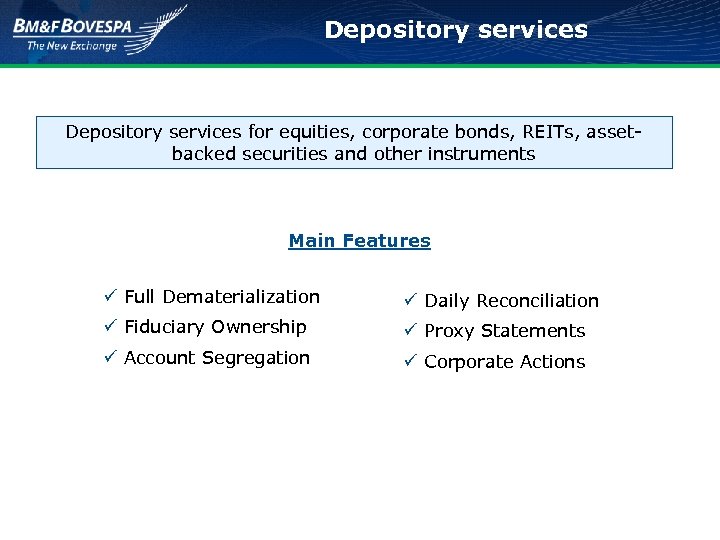 BM&FBOVESPA
The New Exchange

Depository services

Depository services for equities, corporate bonds, REITs, asset-backed securities and other instruments

Main Features

✓ Full Dematerialization
✓ Fiduciary Ownership
✓ Account Segregation

✓ Daily Reconciliation
✓ Proxy Statements
✓ Corporate Actions